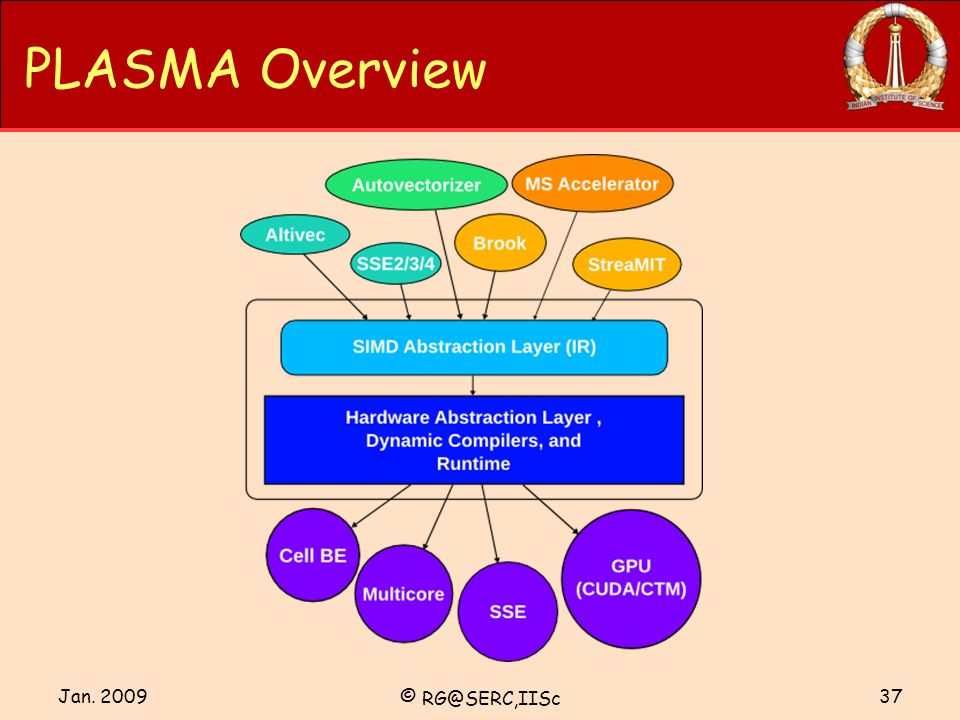 PLASMA Overview

INDIAN INSTITUTE OF SCIENCE

Autovectorizer

MS Accelerator

Altivec

SSE2/3/4

Brook

StreaMIT

SIMD Abstraction Layer (IR)

Hardware Abstraction Layer , Dynamic Compilers, and Runtime

Cell BE

Multicore

SSE

GPU (CUDA/CTM)

Jan. 2009

© RG@SERC,IISc

37